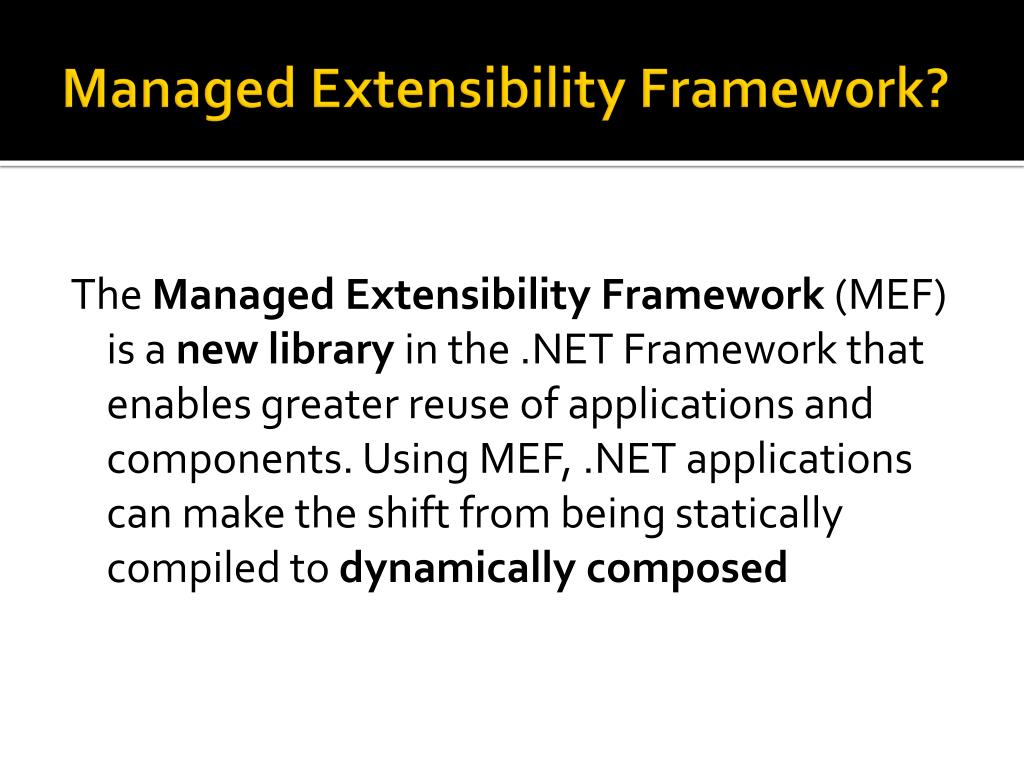 Managed Extensibility Framework?

The Managed Extensibility Framework (MEF) is a new library in the .NET Framework that enables greater reuse of applications and components. Using MEF, .NET applications can make the shift from being statically compiled to dynamically composed